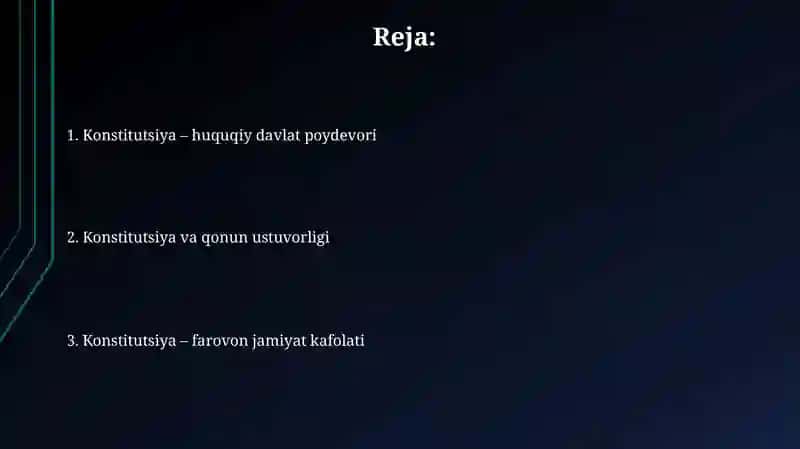 Reja:

1. Konstitutsiya – huquqiy davlat poydevori

2. Konstitutsiya va qonun ustuvorligi

3. Konstitutsiya – farovon jamiyat kafolati